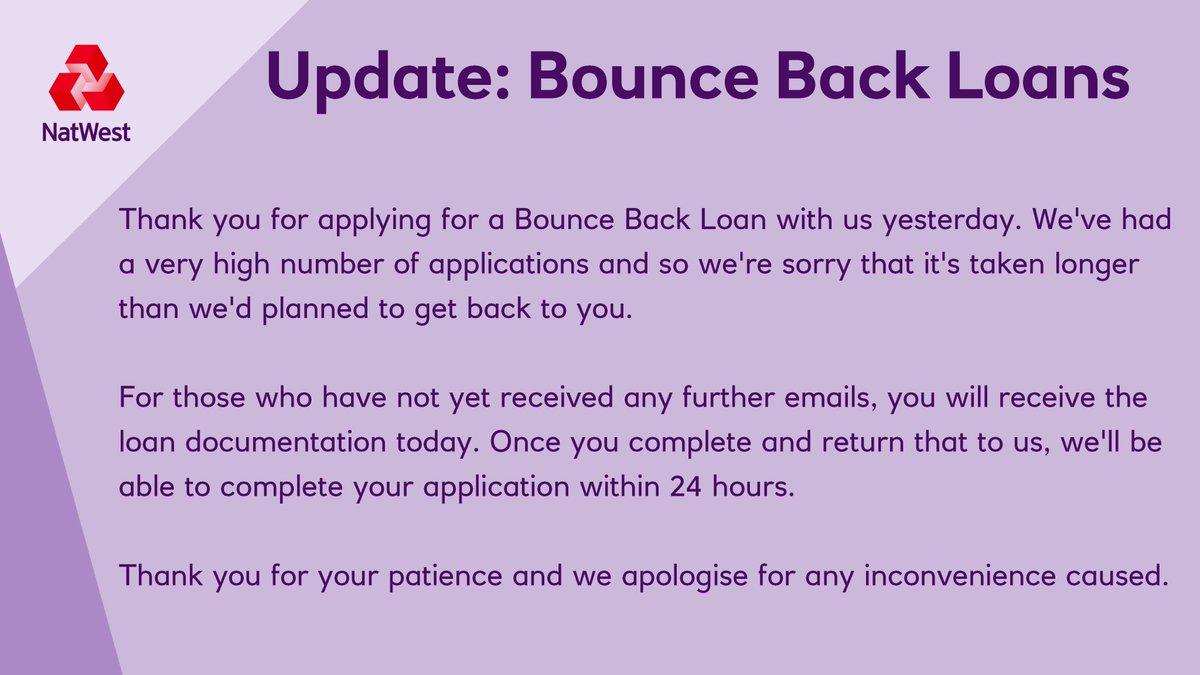 NatWest

Update: Bounce Back Loans

Thank you for applying for a Bounce Back Loan with us yesterday. We've had a very high number of applications and so we're sorry that it's taken longer than we'd planned to get back to you.

For those who have not yet received any further emails, you will receive the loan documentation today. Once you complete and return that to us, we'll be able to complete your application within 24 hours.

Thank you for your patience and we apologise for any inconvenience caused.